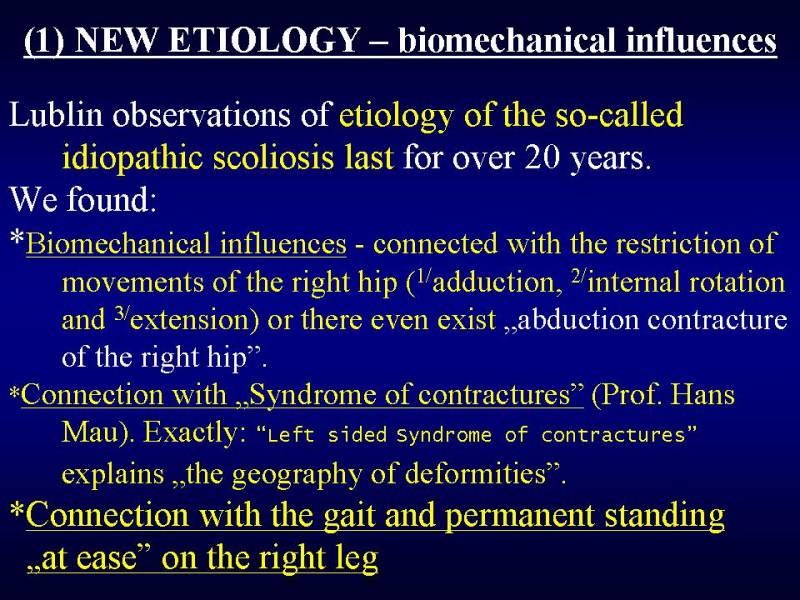 (1) NEW ETIOLOGY – biomechanical influences

Lublin observations of etiology of the so-called idiopathic scoliosis last for over 20 years.

We found:

*Biomechanical influences - connected with the restriction of movements of the right hip ($^{1/}$adduction, $^{2/}$internal rotation and $^{3/}$extension) or there even exist „abduction contracture of the right hip”.

*Connection with „Syndrome of contractures” (Prof. Hans Mau). Exactly: “Left sided Syndrome of contractures” explains „the geography of deformities”.

*Connection with the gait and permanent standing „at ease” on the right leg